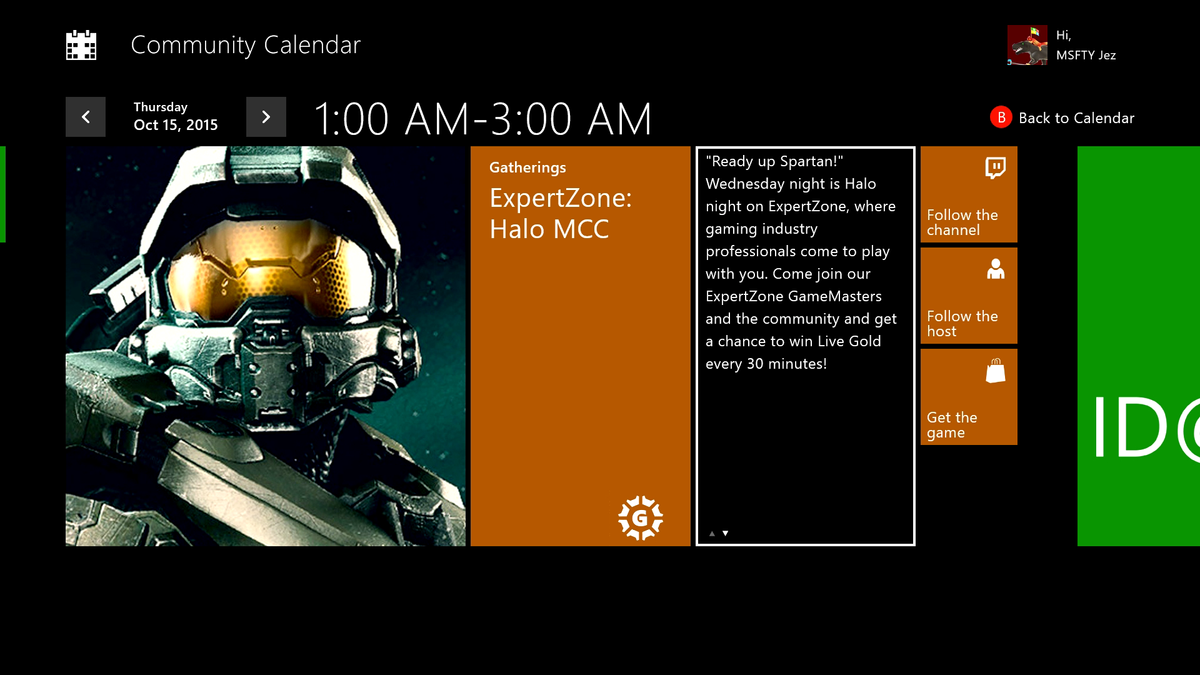 Community Calendar

Hi,
MSFTY Jez

Thursday
Oct 15, 2015

1:00 AM-3:00 AM

B Back to Calendar

Gatherings

ExpertZone: Halo MCC

G

"Ready up Spartan!" Wednesday night is Halo night on ExpertZone, where gaming industry professionals come to play with you. Come join our ExpertZone GameMasters and the community and get a chance to win Live Gold every 30 minutes!

Follow the channel

Follow the host

Get the game

ID@